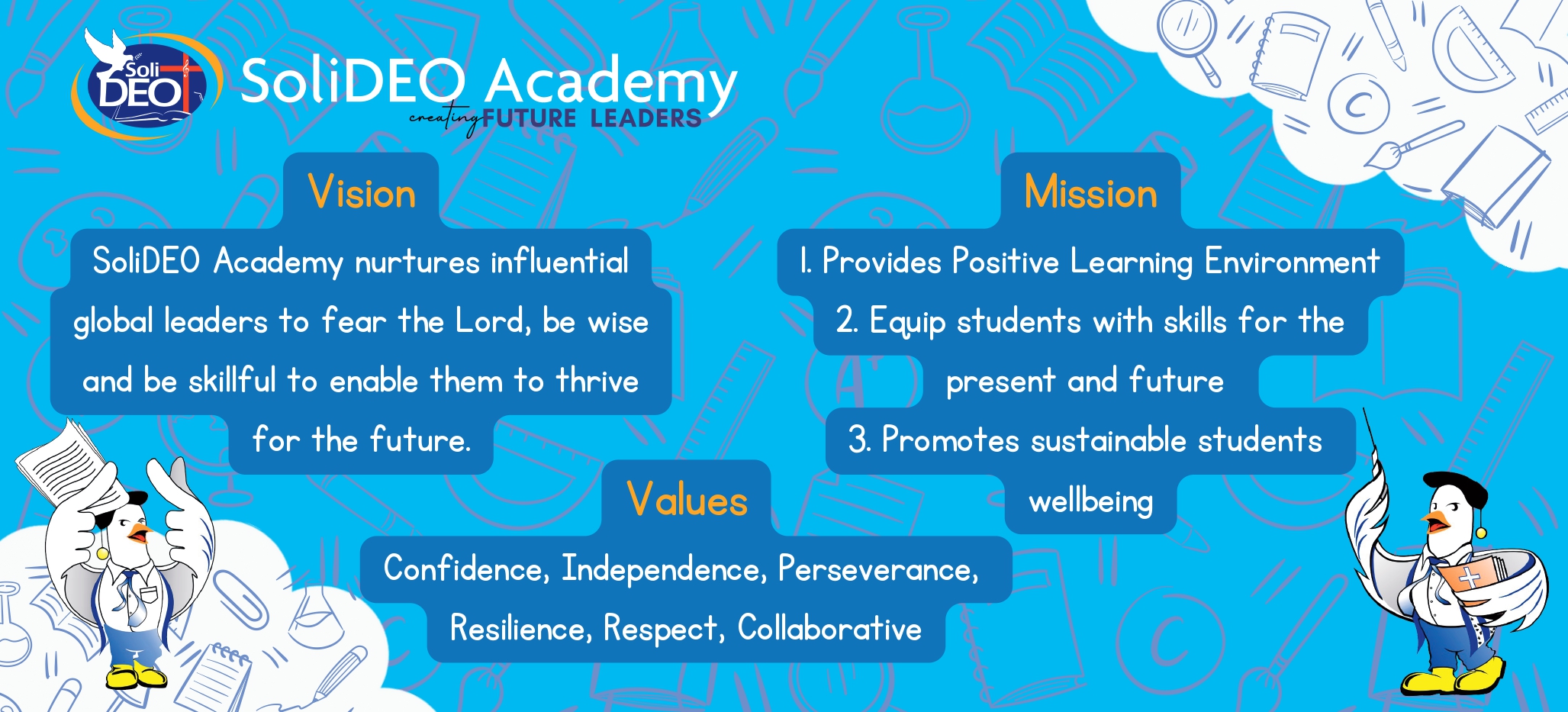 Soli DEO

SoliDEO Academy
creating FUTURE LEADERS

Vision

SoliDEO Academy nurtures influential global leaders to fear the Lord, be wise and be skillful to enable them to thrive for the future.

Mission

1. Provides Positive Learning Environment
2. Equip students with skills for the present and future
3. Promotes sustainable students wellbeing

Values

Confidence, Independence, Perseverance, Resilience, Respect, Collaborative